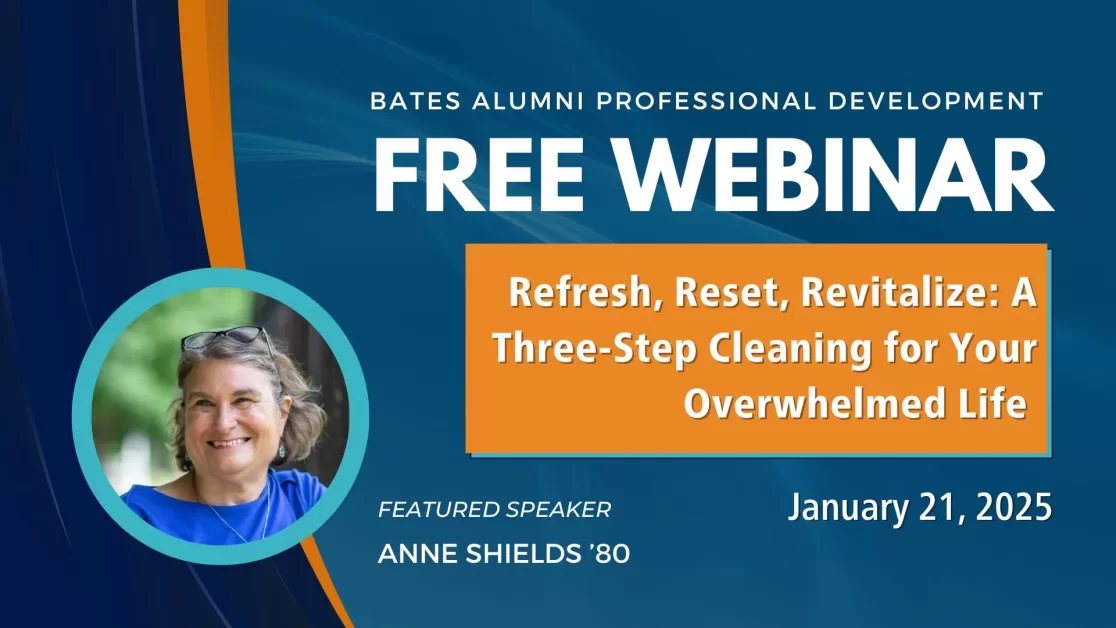 BATES ALUMNI PROFESSIONAL DEVELOPMENT
FREE WEBINAR

Refresh, Reset, Revitalize: A Three-Step Cleaning for Your Overwhelmed Life

FEATURED SPEAKER
ANNE SHIELDS '80

January 21, 2025